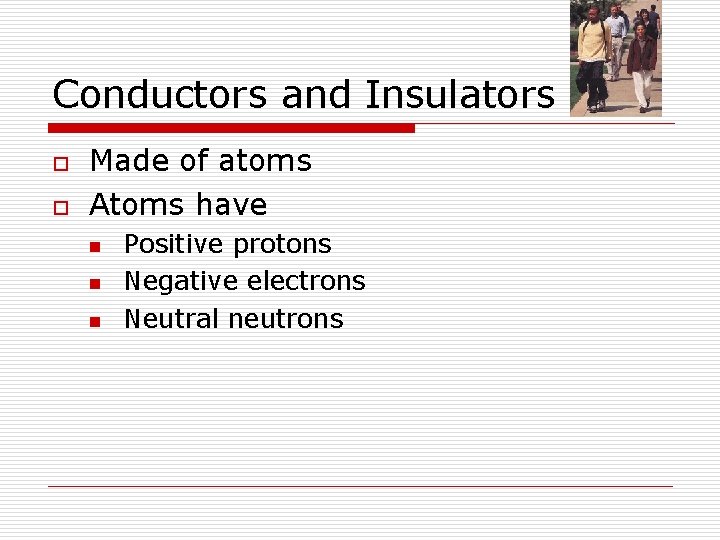 Conductors and Insulators

Made of atoms

Atoms have

Positive protons

Negative electrons

Neutral neutrons